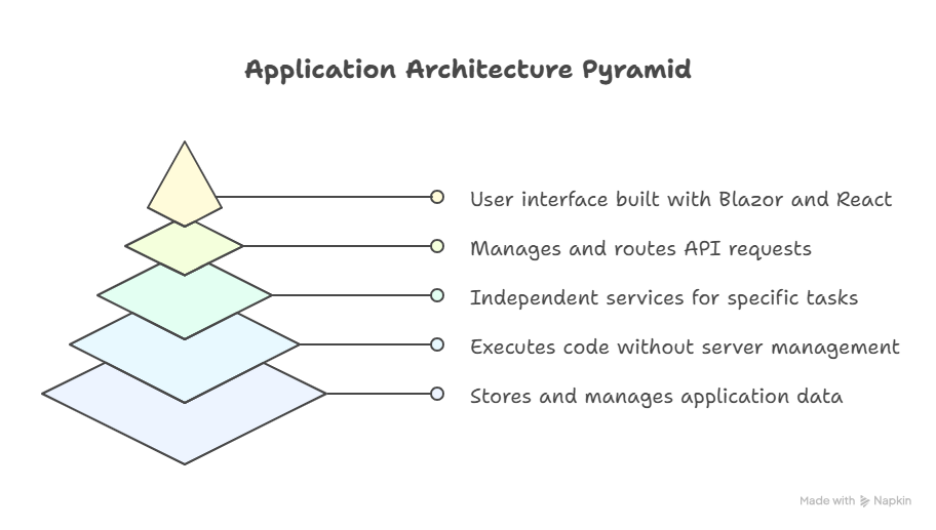 Application Architecture Pyramid

User interface built with Blazor and React

Manages and routes API requests

Independent services for specific tasks

Executes code without server management

Stores and manages application data

Made with Napkin